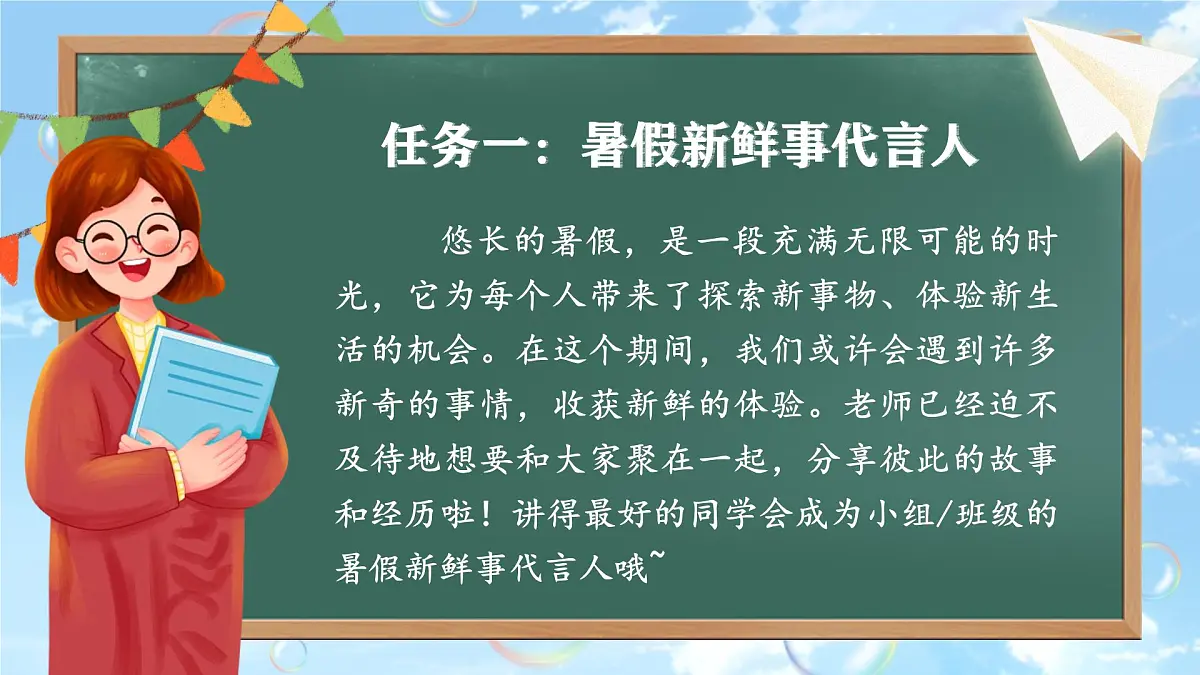 任务一：暑假新鲜事代言人

悠长的暑假，是一段充满无限可能的时光，它为每个人带来了探索新事物、体验新生活的机会。在这个期间，我们或许会遇到许多新奇的事情，收获新鲜的体验。老师已经迫不及待地想要和大家聚在一起，分享彼此的故事和经历啦！讲得最好的同学会成为小组/班级的暑假新鲜事代言人哦~